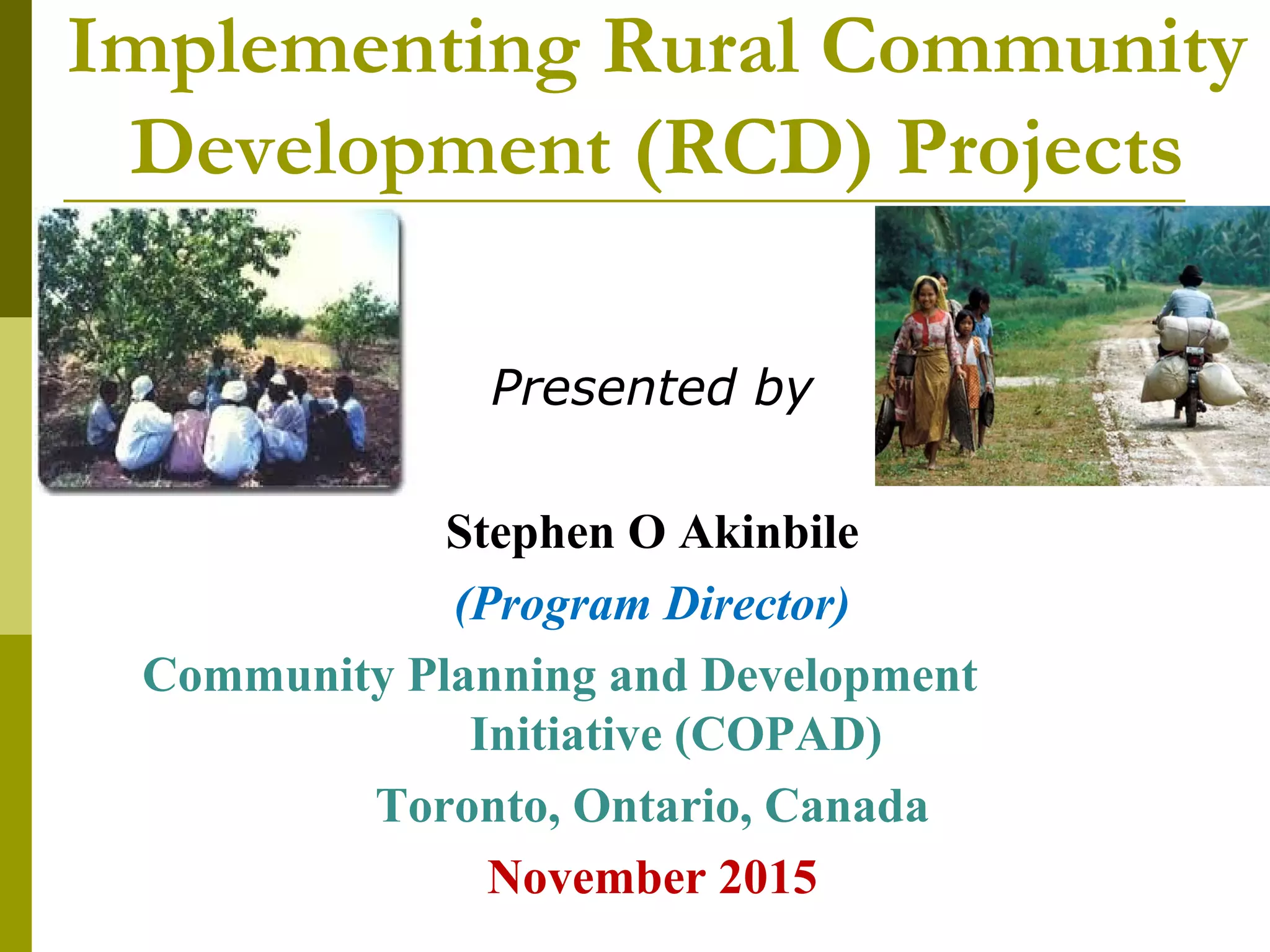 Implementing Rural Community Development (RCD) Projects

Presented by

Stephen O Akinbile

(Program Director)

Community Planning and Development Initiative (COPAD)

Toronto, Ontario, Canada

November 2015